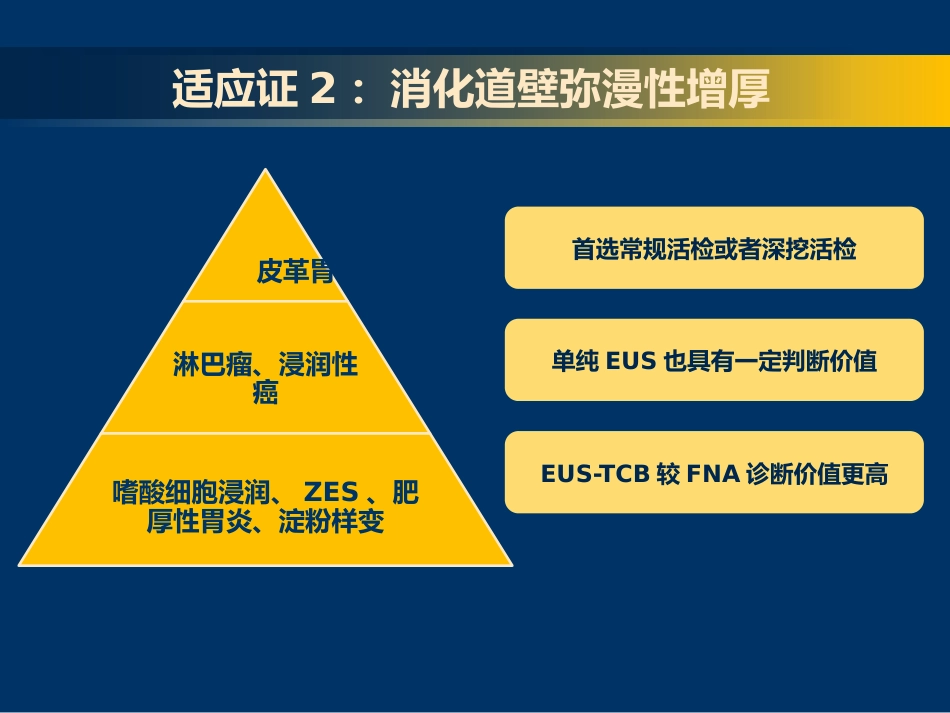 适应证 2： 消化道壁弥漫性增厚

皮革胃

淋巴瘤、浸润性癌

嗜酸细胞浸润、 ZES 、肥厚性胃炎、淀粉样变

首选常规活检或者深挖活检

单纯 EUS 也具有一定判断价值

EUS-TCB 较 FNA 诊断价值更高